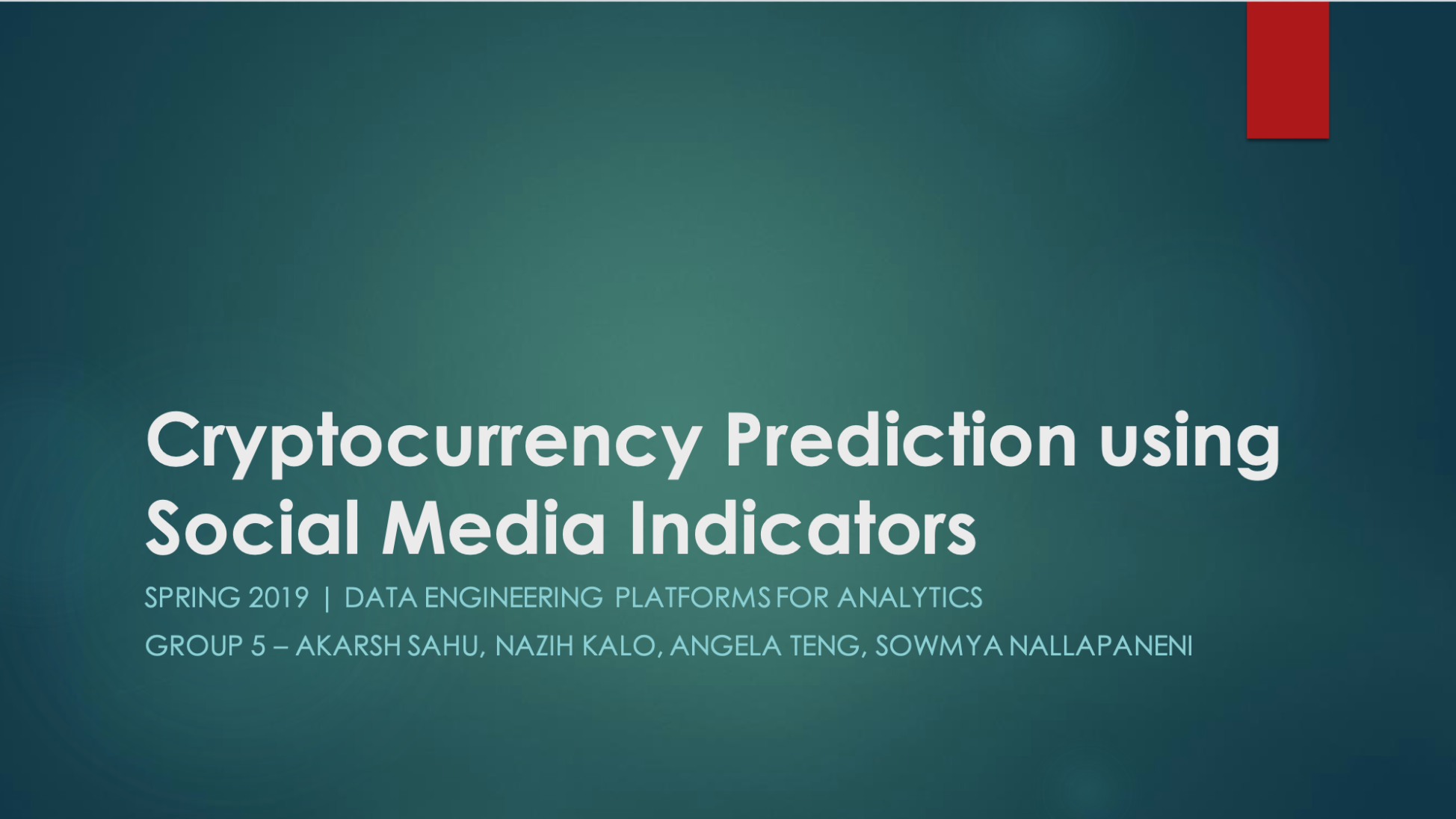 Cryptocurrency Prediction using Social Media Indicators

SPRING 2019 | DATA ENGINEERING PLATFORMS FOR ANALYTICS

GROUP 5 – AKARSH SAHU, NAZIH KALO, ANGELA TENG, SOWMYA NALLAPANENI